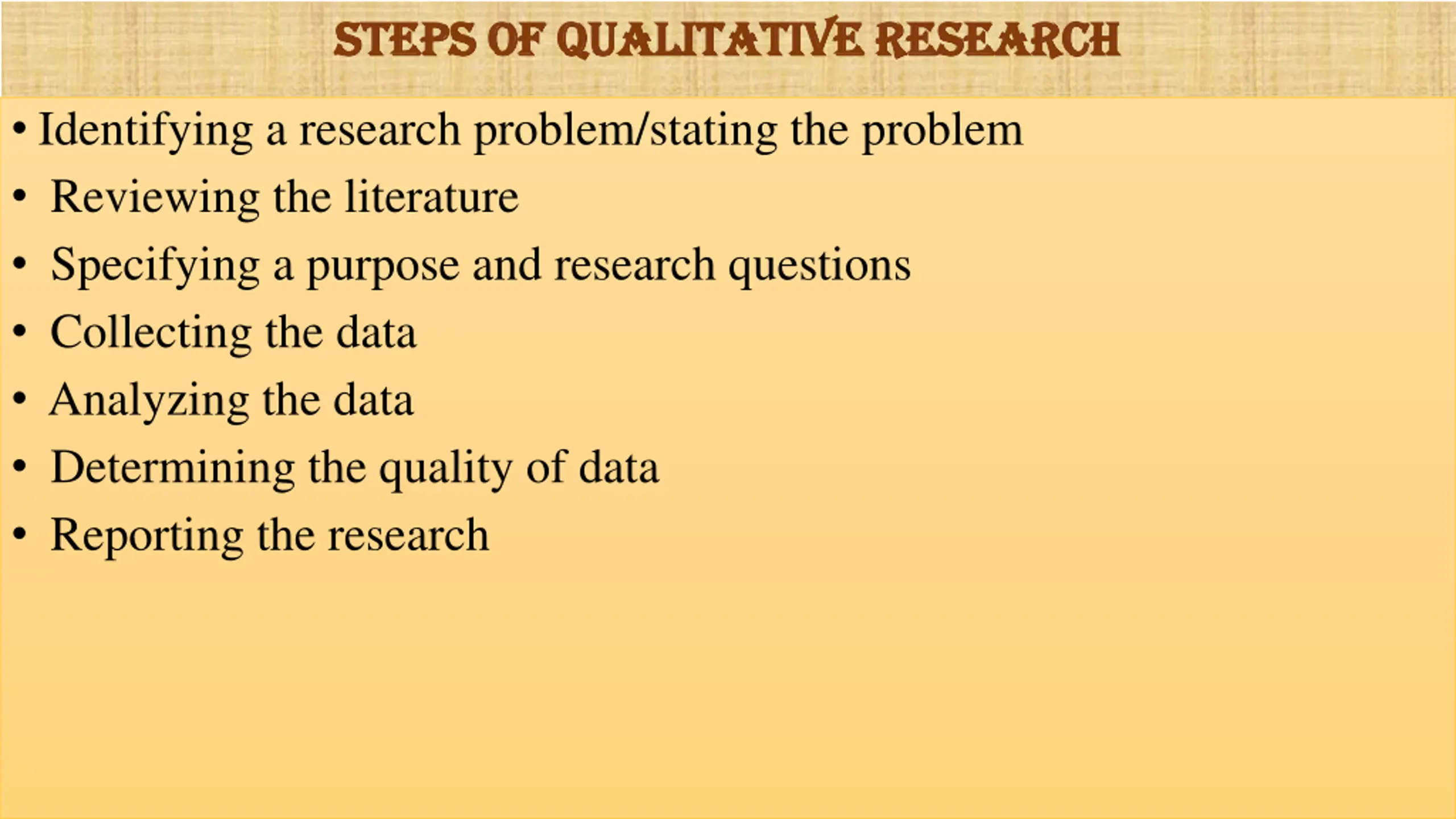 STEPS OF QUALITATIVE RESEARCH

• Identifying a research problem/stating the problem
• Reviewing the literature
• Specifying a purpose and research questions
• Collecting the data
• Analyzing the data
• Determining the quality of data
• Reporting the research